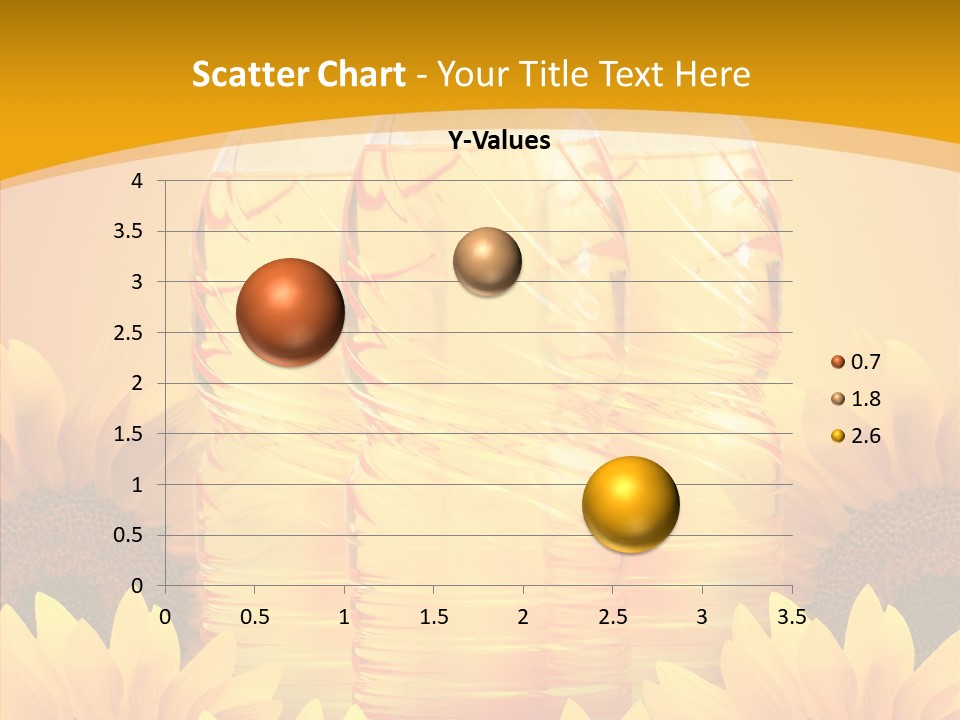 Scatter Chart - Your Title Text Here

Y-Values

4
3.5
3
2.5
2
1.5
1
0.5
0

0 0.5 1 1.5 2 2.5 3 3.5

0.7
1.8
2.6